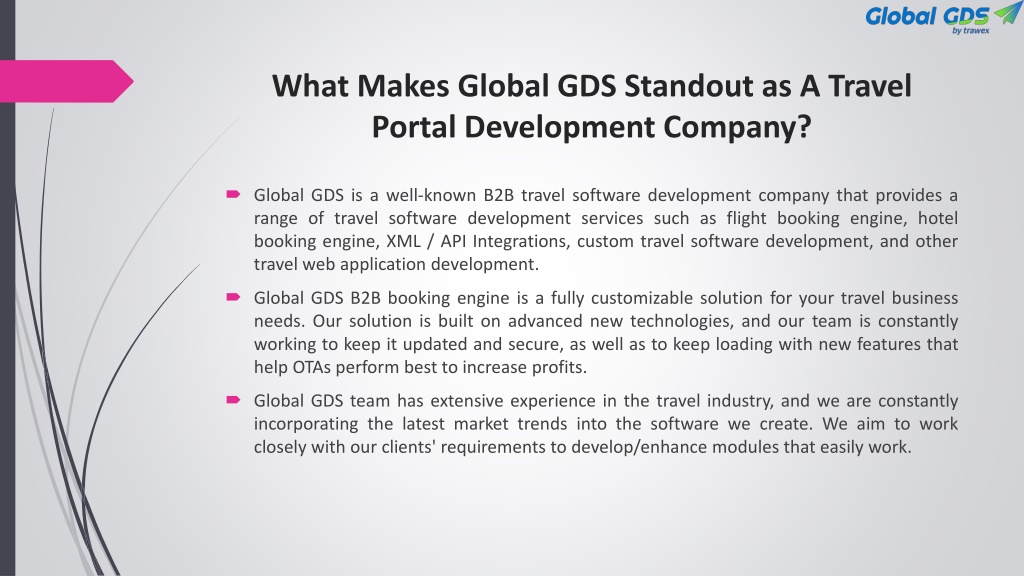 Global GDS
by trawex

What Makes Global GDS Standout as A Travel Portal Development Company?

Global GDS is a well-known B2B travel software development company that provides a range of travel software development services such as flight booking engine, hotel booking engine, XML / API Integrations, custom travel software development, and other travel web application development.

Global GDS B2B booking engine is a fully customizable solution for your travel business needs. Our solution is built on advanced new technologies, and our team is constantly working to keep it updated and secure, as well as to keep loading with new features that help OTAs perform best to increase profits.

Global GDS team has extensive experience in the travel industry, and we are constantly incorporating the latest market trends into the software we create. We aim to work closely with our clients' requirements to develop/enhance modules that easily work.